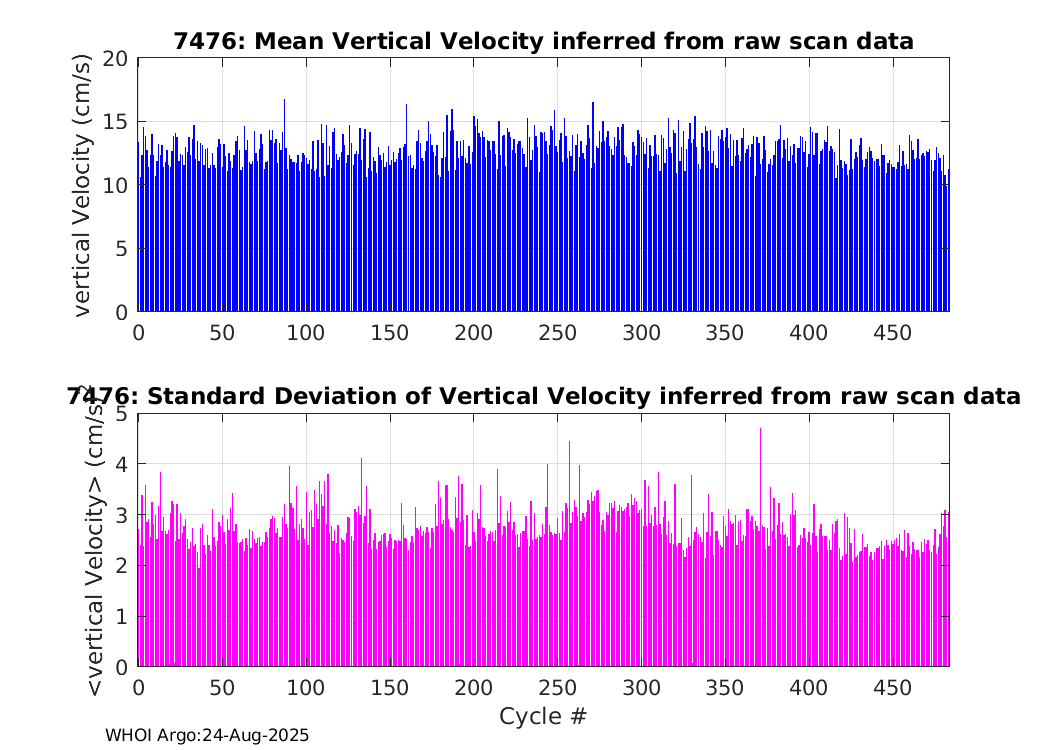 7476: Mean Vertical Velocity inferred from raw scan data

vertical Velocity (cm/s)

20
15
10
5
0

0 50 100 150 200 250 300 350 400 450

7476: Standard Deviation of Vertical Velocity inferred from raw scan data

<vertical Velocity> (cm/s)

5
4
3
2
1
0

0 50 100 150 200 250 300 350 400 450

Cycle #

WHOI Argo:24-Aug-2025